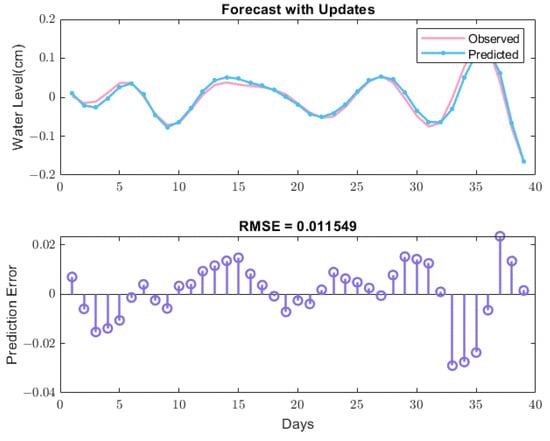 Forecast with Updates

Observed
Predicted

Water Level(cm)

0.2
0.1
0
−0.1
−0.2

0 5 10 15 20 25 30 35 40

RMSE = 0.011549

Prediction Error

0.02
0
−0.02
−0.04

0 5 10 15 20 25 30 35 40

Days